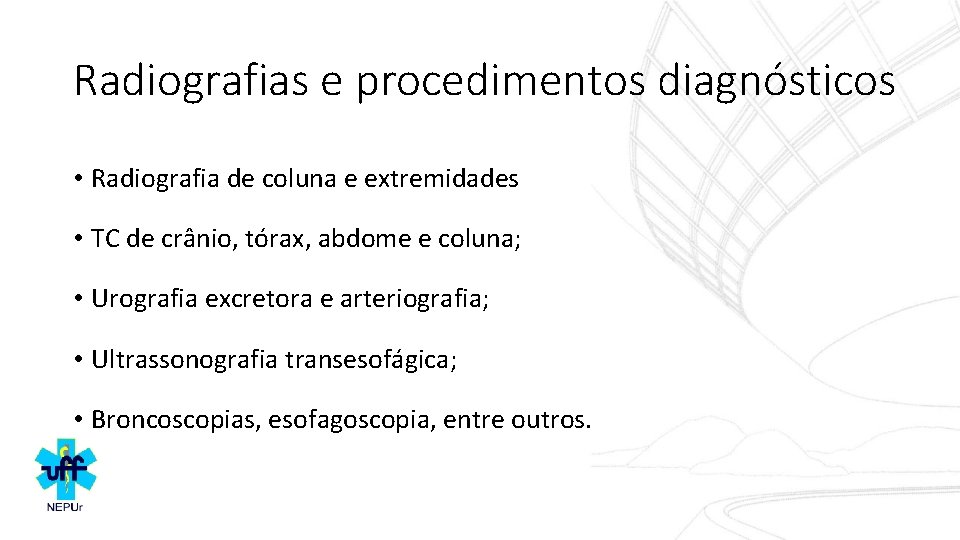 Radiografias e procedimentos diagnósticos

• Radiografia de coluna e extremidades

• TC de crânio, tórax, abdome e coluna;

• Urografia excretora e arteriografia;

• Ultrassonografia transesofágica;

• Broncoscopias, esofagoscopia, entre outros.

uff

NEPUr